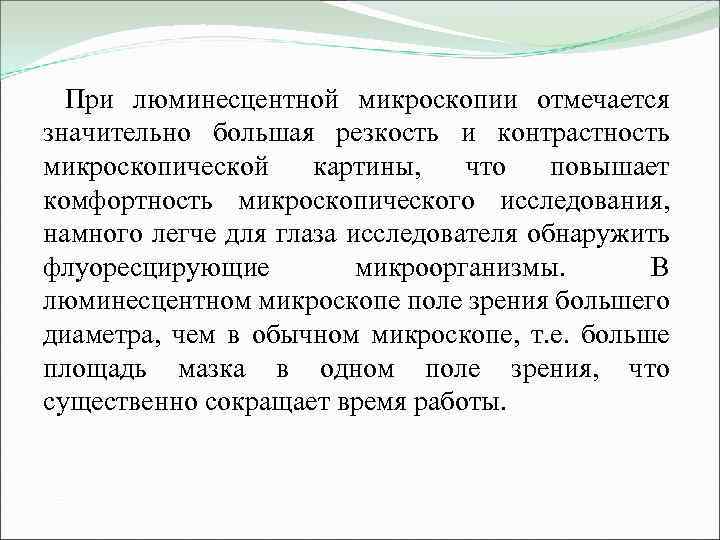 При люминесцентной микроскопии отмечается значительно большая резкость и контрастность микроскопической картины, что повышает комфортность микроскопического исследования, намного легче для глаза исследователя обнаружить флуоресцирующие микроорганизмы. В люминесцентном микроскопе поле зрения большего диаметра, чем в обычном микроскопе, т.е. больше площадь мазка в одном поле зрения, что существенно сокращает время работы.